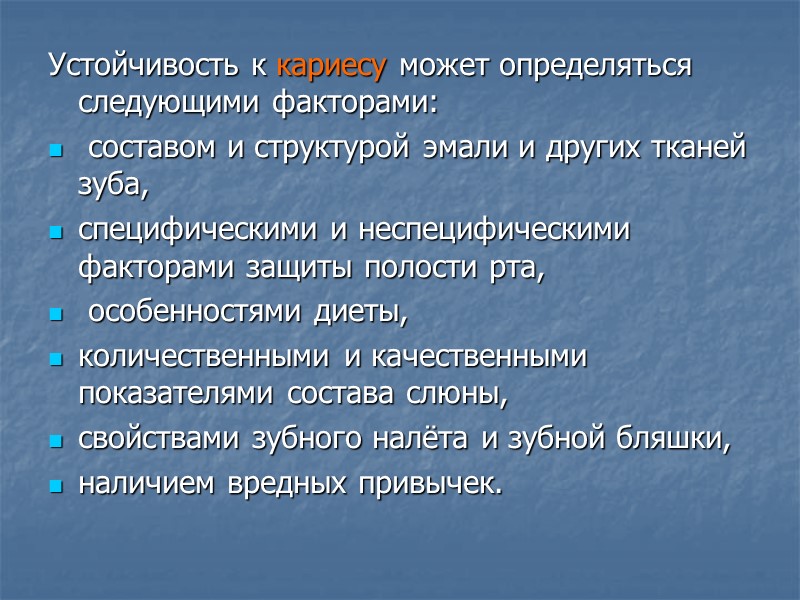 Устойчивость к кариесу может определяться следующими факторами:

- составом и структурой эмали и других тканей зуба,
- специфическими и неспецифическими факторами защиты полости рта,
- особенностями диеты,
- количественными и качественными показателями состава слюны,
- свойствами зубного налёта и зубной бляшки,
- наличием вредных привычек.